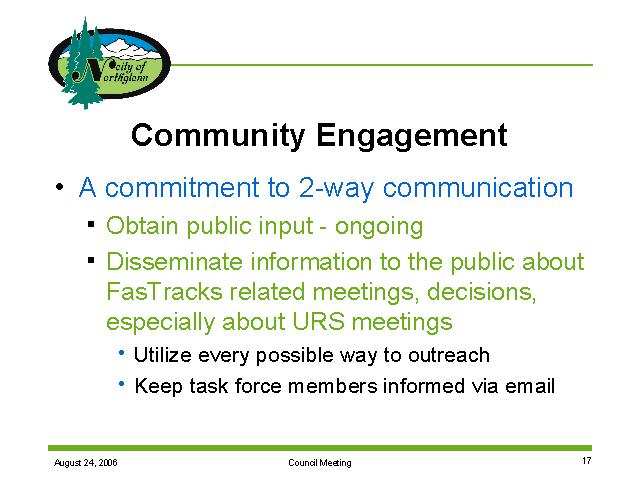 City of Northglenn

Community Engagement

• A commitment to 2-way communication
▪ Obtain public input - ongoing
▪ Disseminate information to the public about FasTracks related meetings, decisions, especially about URS meetings
• Utilize every possible way to outreach
• Keep task force members informed via email

August 24, 2006 Council Meeting 17